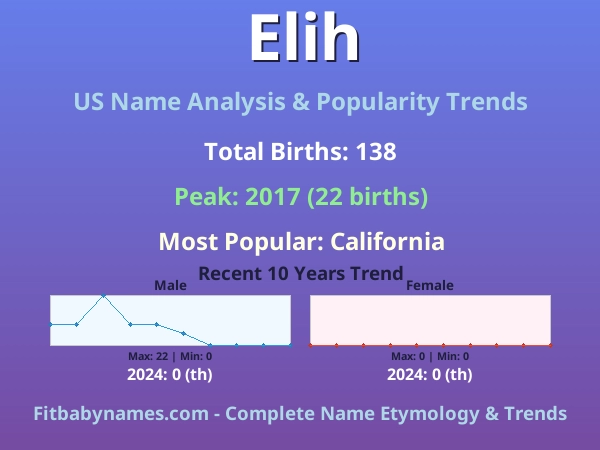 Elih

US Name Analysis & Popularity Trends

Total Births: 138

Peak: 2017 (22 births)

Most Popular: California

Recent 10 Years Trend

Male

Max: 22 | Min: 0

2024: 0 (th)

Female

Max: 0 | Min: 0

2024: 0 (th)

Fitbabynames.com - Complete Name Etymology & Trends